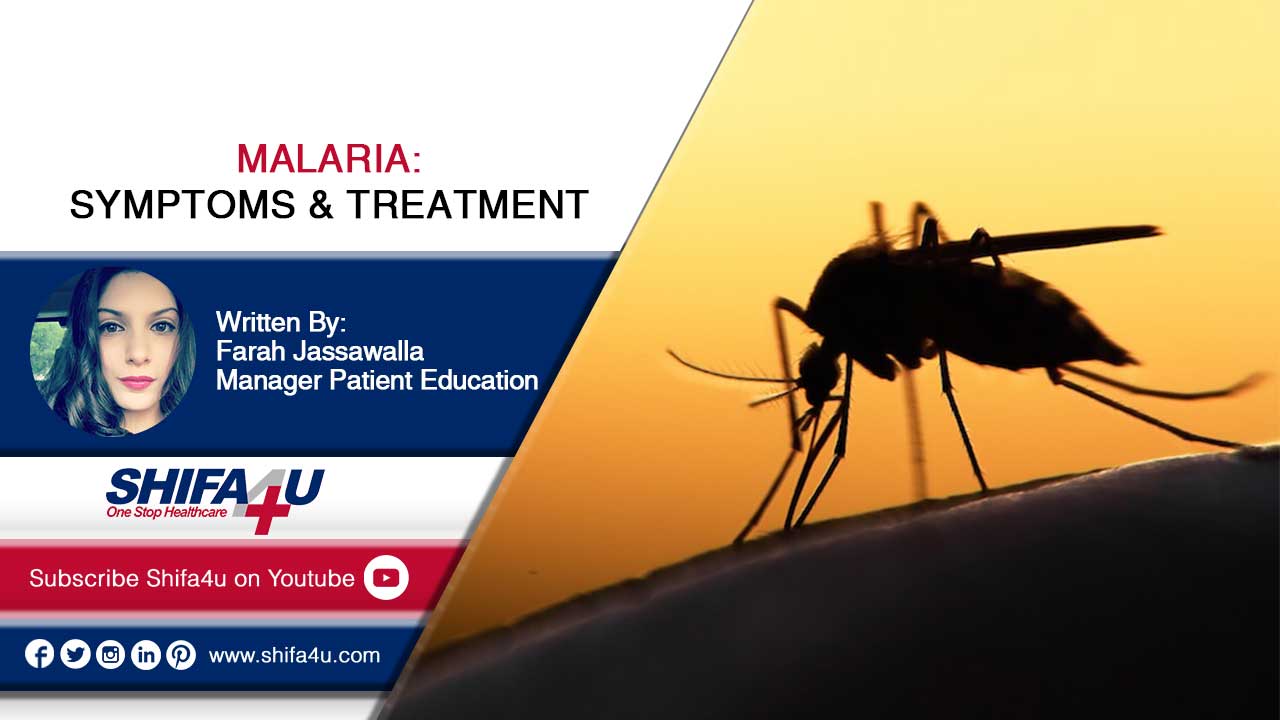 MALARIA:
SYMPTOMS & TREATMENT

Written By:
Farah Jassawalla
Manager Patient Education

SHIFA4U
One Stop Healthcare

Subscribe Shifa4u on Youtube

www.shifa4u.com